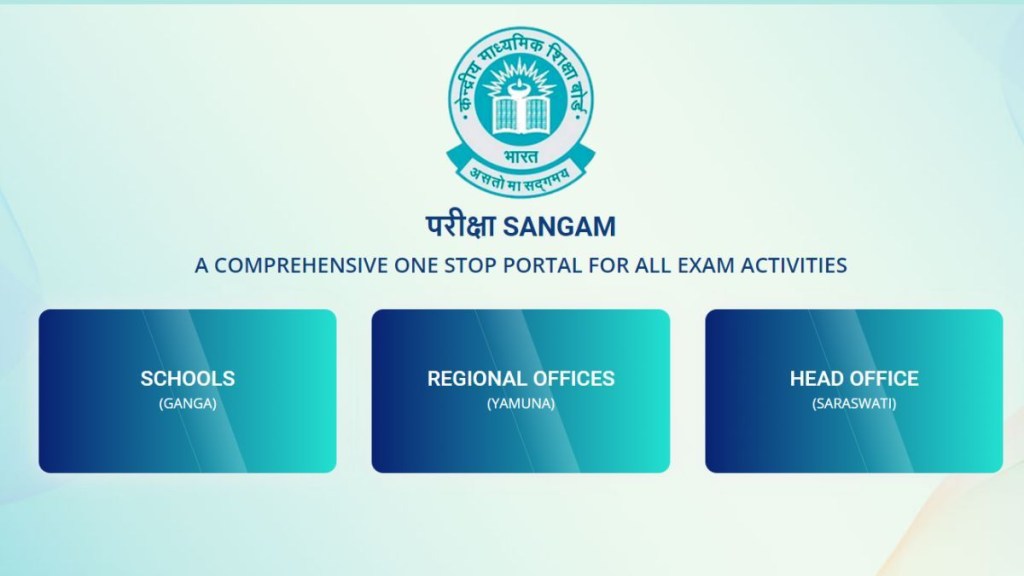 केन्द्रीय माध्यमिक शिक्षा बोर्ड
भारत
असतो मा सद्गमय

परीक्षा SANGAM

A COMPREHENSIVE ONE STOP PORTAL FOR ALL EXAM ACTIVITIES

SCHOOLS
(GANGA)

REGIONAL OFFICES
(YAMUNA)

HEAD OFFICE
(SARASWATI)